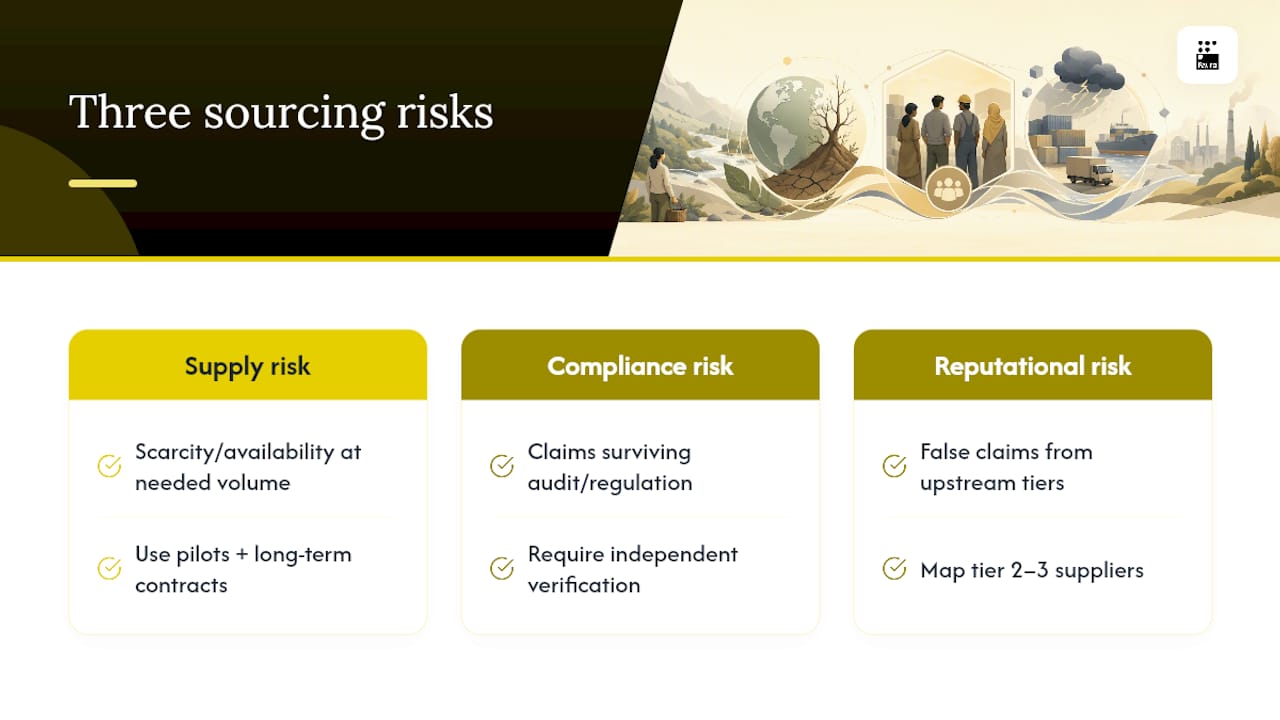 Three sourcing risks

Supply risk

Scarcity/availability at needed volume

Use pilots + long-term contracts

Compliance risk

Claims surviving audit/regulation

Require independent verification

Reputational risk

False claims from upstream tiers

Map tier 2–3 suppliers